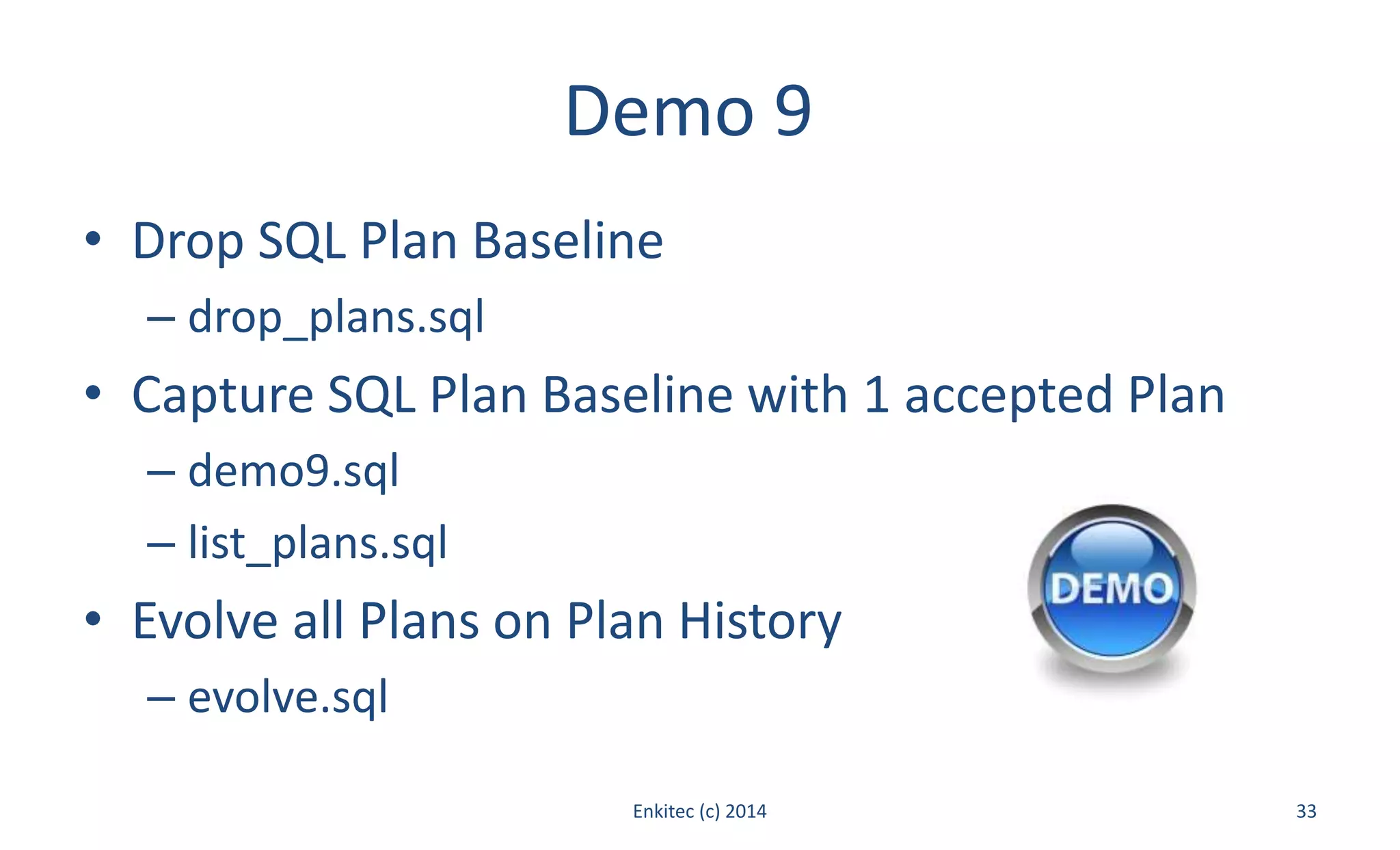 Demo 9

• Drop SQL Plan Baseline
– drop_plans.sql
• Capture SQL Plan Baseline with 1 accepted Plan
– demo9.sql
– list_plans.sql
• Evolve all Plans on Plan History
– evolve.sql

DEMO

Enkitec (c) 2014

33